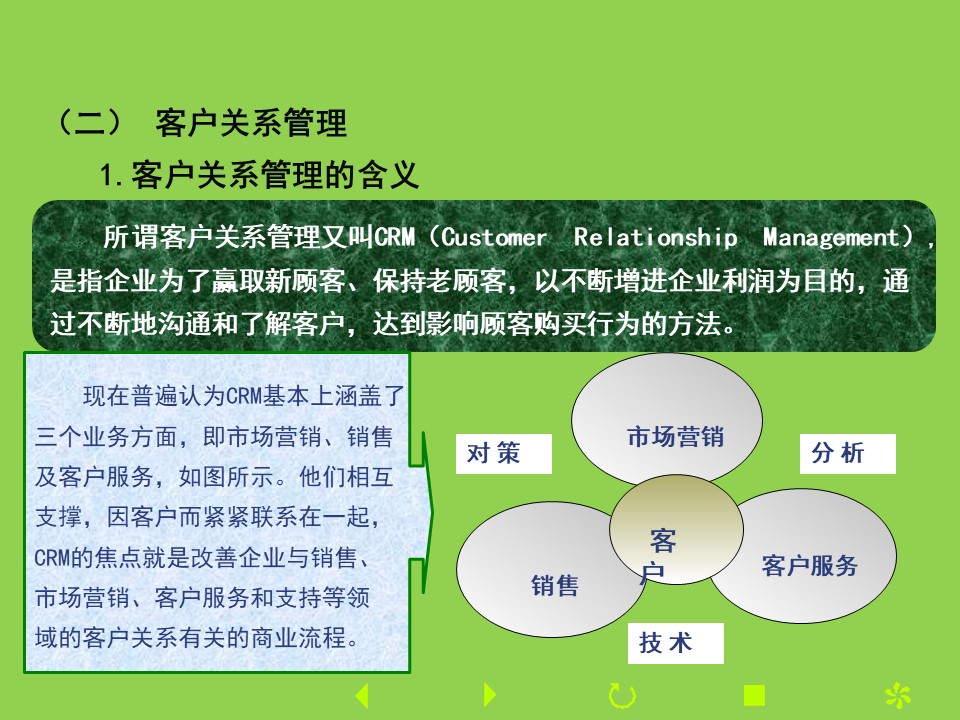 （二） 客户关系管理

1.客户关系管理的含义

所谓客户关系管理又叫CRM（Customer Relationship Management），是指企业为了赢取新顾客、保持老顾客，以不断增进企业利润为目的，通过不断地沟通和了解客户，达到影响顾客购买行为的方法。

现在普遍认为CRM基本上涵盖了三个业务方面，即市场营销、销售及客户服务，如图所示。他们相互支撑，因客户而紧紧联系在一起，CRM的焦点就是改善企业与销售、市场营销、客户服务和支持等领域的客户关系有关的商业流程。

对策

市场营销

分析

客户

销售

客户服务

技术